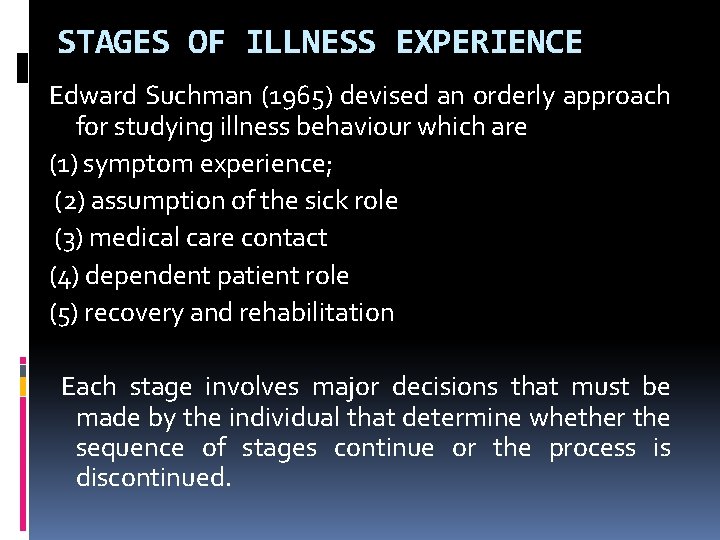 STAGES OF ILLNESS EXPERIENCE

Edward Suchman (1965) devised an orderly approach for studying illness behaviour which are

(1) symptom experience;

(2) assumption of the sick role

(3) medical care contact

(4) dependent patient role

(5) recovery and rehabilitation

Each stage involves major decisions that must be made by the individual that determine whether the sequence of stages continue or the process is discontinued.